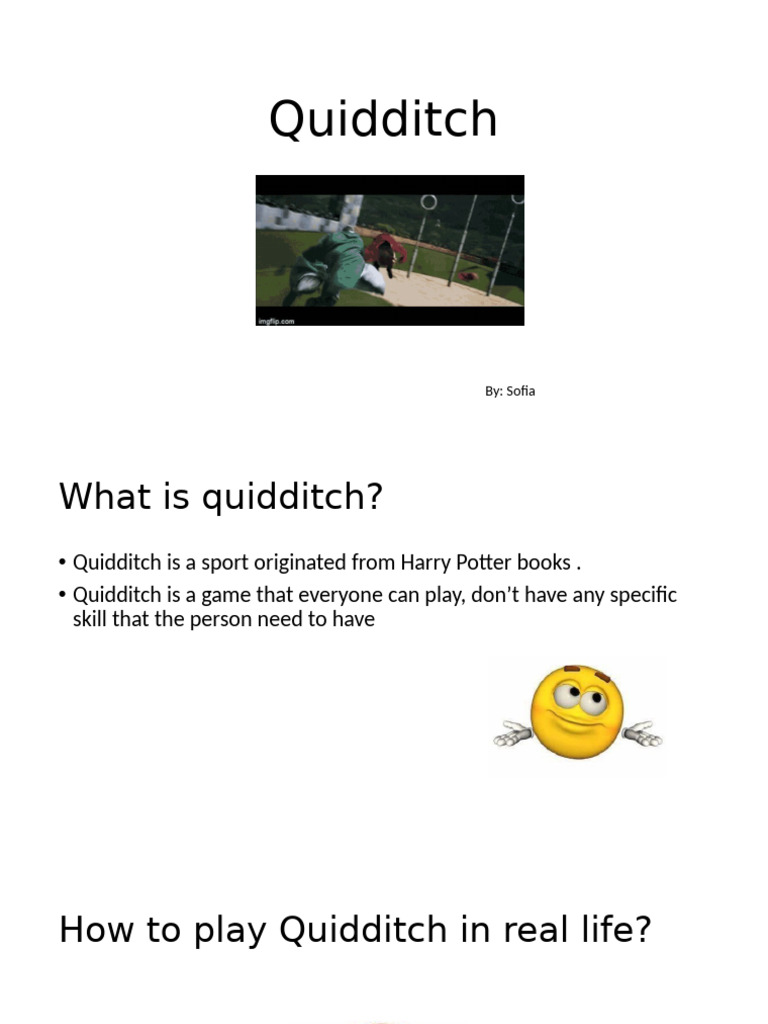 Quidditch

imgflip.com

By: Sofia

What is quidditch?

• Quidditch is a sport originated from Harry Potter books .
• Quidditch is a game that everyone can play, don't have any specific skill that the person need to have

How to play Quidditch in real life?